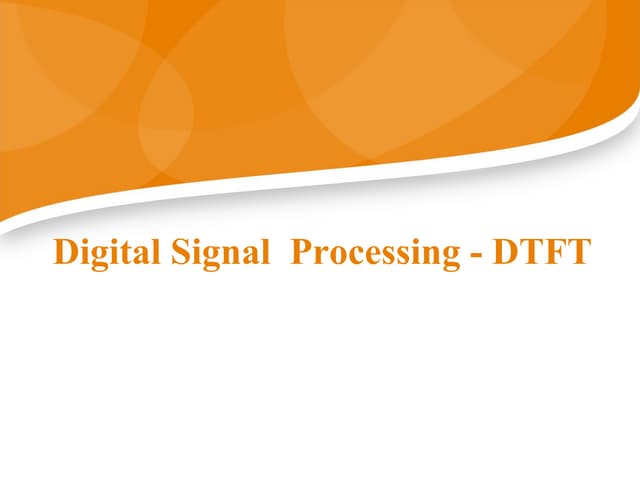 Digital Signal Processing - DTFT